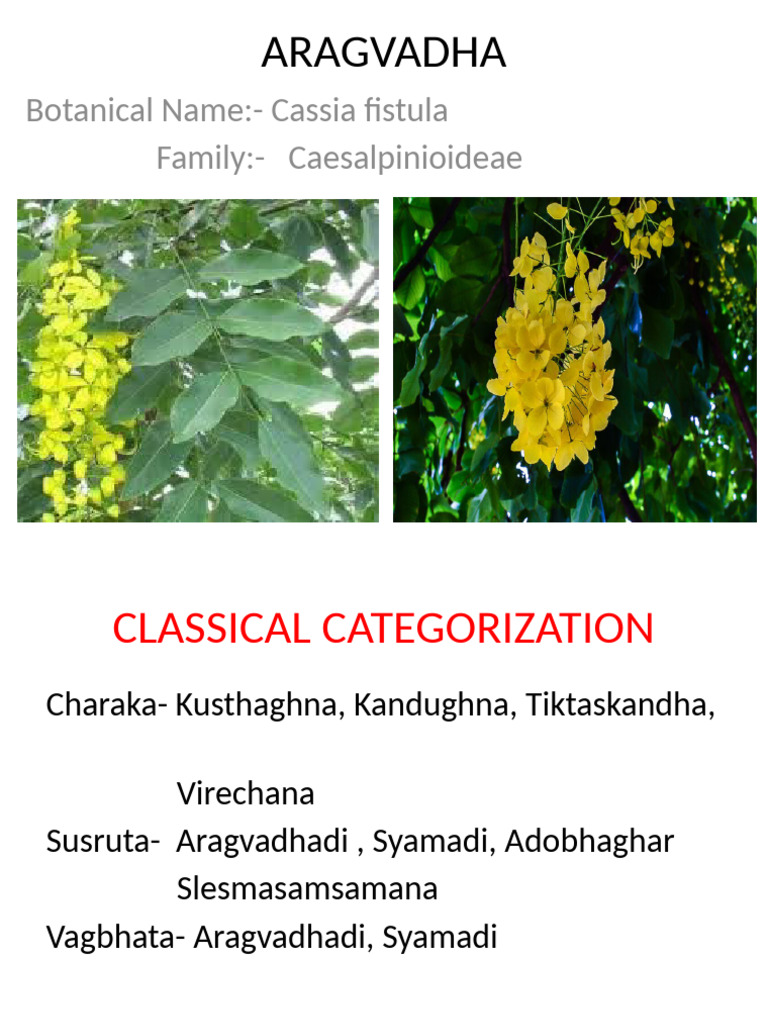 ARAGVADHA

Botanical Name:- Cassia fistula

Family:- Caesalpinioideae

CLASSICAL CATEGORIZATION

Charaka- Kusthaghna, Kandughna, Tiktaskandha,

Virechana

Susruta- Aragvadhadi , Syamadi, Adobhaghar

Slesmasamsamana

Vagbhata- Aragvadhadi, Syamadi